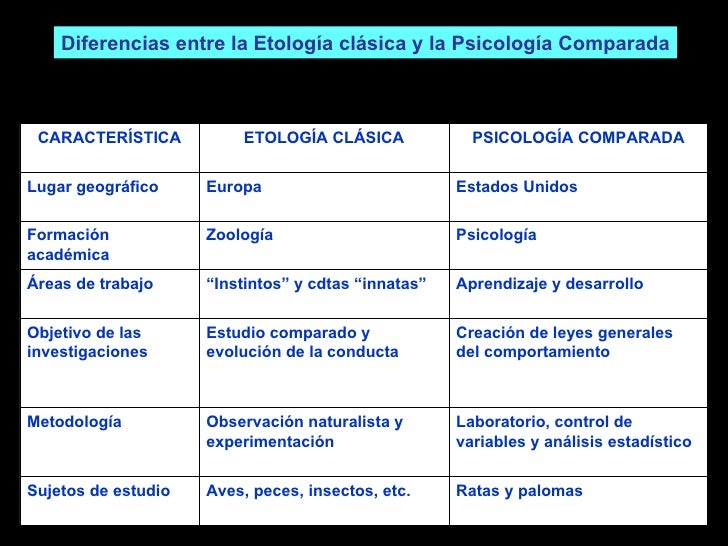 Diferencias entre la Etología clásica y la Psicología Comparada

| CARACTERÍSTICA | ETOLOGÍA CLÁSICA | PSICOLOGÍA COMPARADA |
|---|---|---|
| Lugar geográfico | Europa | Estados Unidos |
| Formación académica | Zoología | Psicología |
| Áreas de trabajo | “Instintos” y cdtas “innatas” | Aprendizaje y desarrollo |
| Objetivo de las investigaciones | Estudio comparado y evolución de la conducta | Creación de leyes generales del comportamiento |
| Metodología | Observación naturalista y experimentación | Laboratorio, control de variables y análisis estadístico |
| Sujetos de estudio | Aves, peces, insectos, etc. | Ratas y palomas |